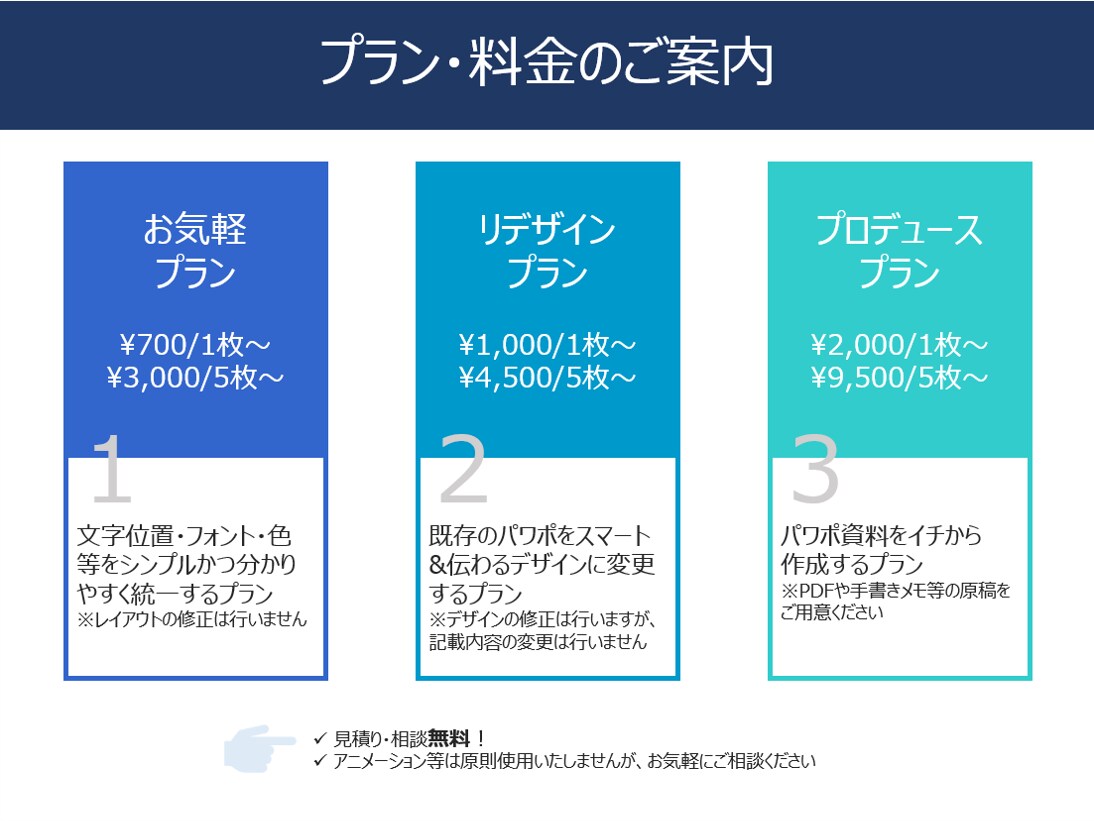 プラン・料金のご案内

お気軽
プラン

¥700/1枚～
¥3,000/5枚～

1

文字位置・フォント・色等をシンプルかつ分かりやすく統一するプラン
※レイアウトの修正は行いません

リデザイン
プラン

¥1,000/1枚～
¥4,500/5枚～

2

既存のパワポをスマート&伝わるデザインに変更するプラン
※デザインの修正は行いますが、記載内容の変更は行いません

プロデュース
プラン

¥2,000/1枚～
¥9,500/5枚～

3

パワポ資料をイチから作成するプラン
※PDFや手書きメモ等の原稿をご用意ください

✓ 見積り・相談無料！
✓ アニメーション等は原則使用いたしませんが、お気軽にご相談ください